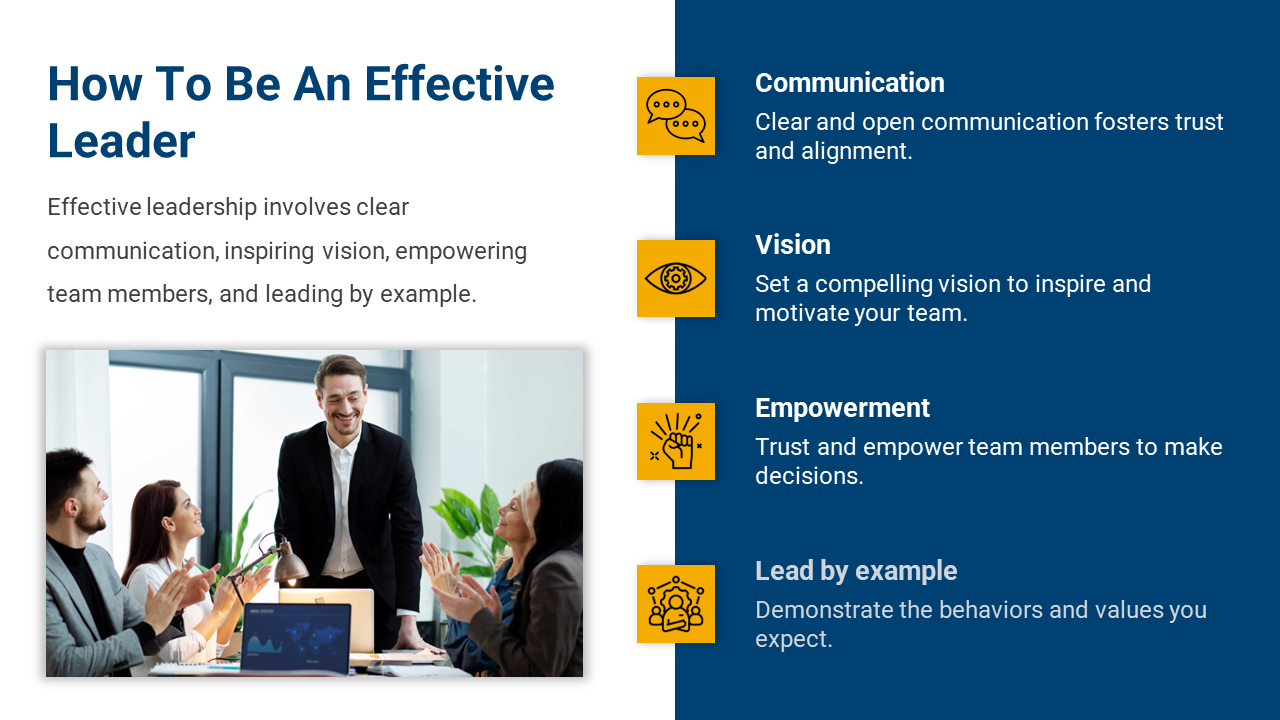 How To Be An Effective Leader

Effective leadership involves clear communication, inspiring vision, empowering team members, and leading by example.

Communication

Clear and open communication fosters trust and alignment.

Vision

Set a compelling vision to inspire and motivate your team.

Empowerment

Trust and empower team members to make decisions.

Lead by example

Demonstrate the behaviors and values you expect.